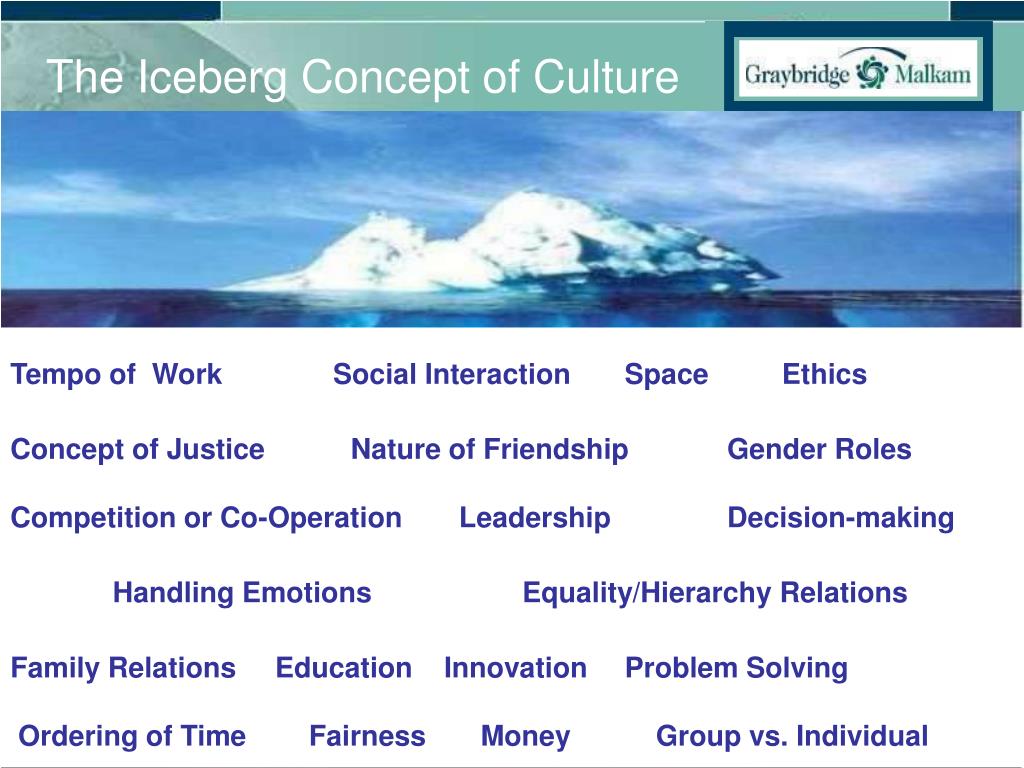 The Iceberg Concept of Culture

Graybridge Malkam

Tempo of Work Social Interaction Space Ethics

Concept of Justice Nature of Friendship Gender Roles

Competition or Co-Operation Leadership Decision-making

Handling Emotions Equality/Hierarchy Relations

Family Relations Education Innovation Problem Solving

Ordering of Time Fairness Money Group vs. Individual